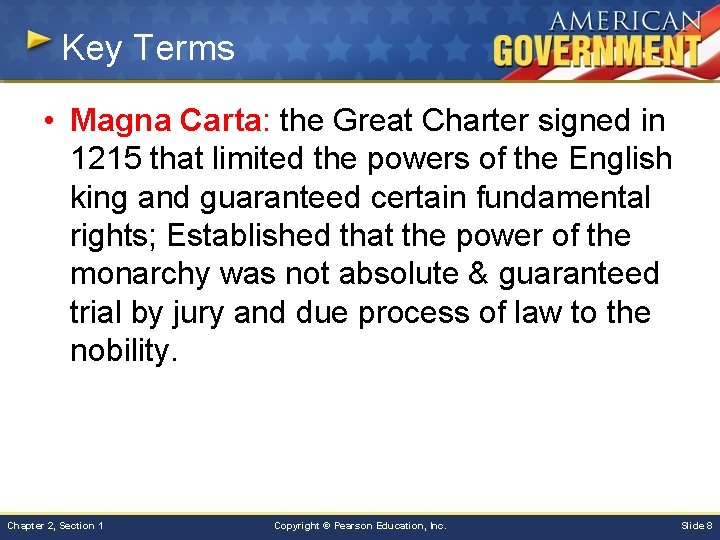 Key Terms

AMERICAN GOVERNMENT

• Magna Carta: the Great Charter signed in 1215 that limited the powers of the English king and guaranteed certain fundamental rights; Established that the power of the monarchy was not absolute & guaranteed trial by jury and due process of law to the nobility.

Chapter 2, Section 1

Copyright © Pearson Education, Inc.

Slide 8